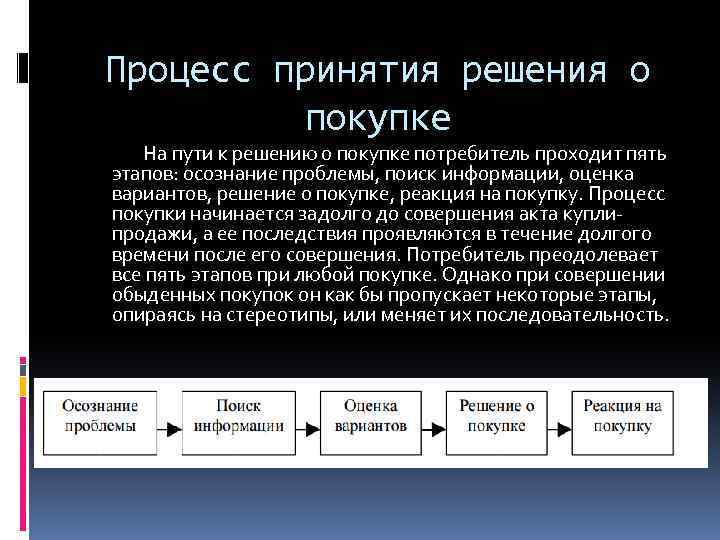 Процесс принятия решения о покупке

На пути к решению о покупке потребитель проходит пять этапов: осознание проблемы, поиск информации, оценка вариантов, решение о покупке, реакция на покупку. Процесс покупки начинается задолго до совершения акта купли-продажи, а ее последствия проявляются в течение долгого времени после его совершения. Потребитель преодолевает все пять этапов при любой покупке. Однако при совершении обыденных покупок он как бы пропускает некоторые этапы, опираясь на стереотипы, или меняет их последовательность.

Осознание проблемы

Поиск информации

Оценка вариантов

Решение о покупке

Реакция на покупку